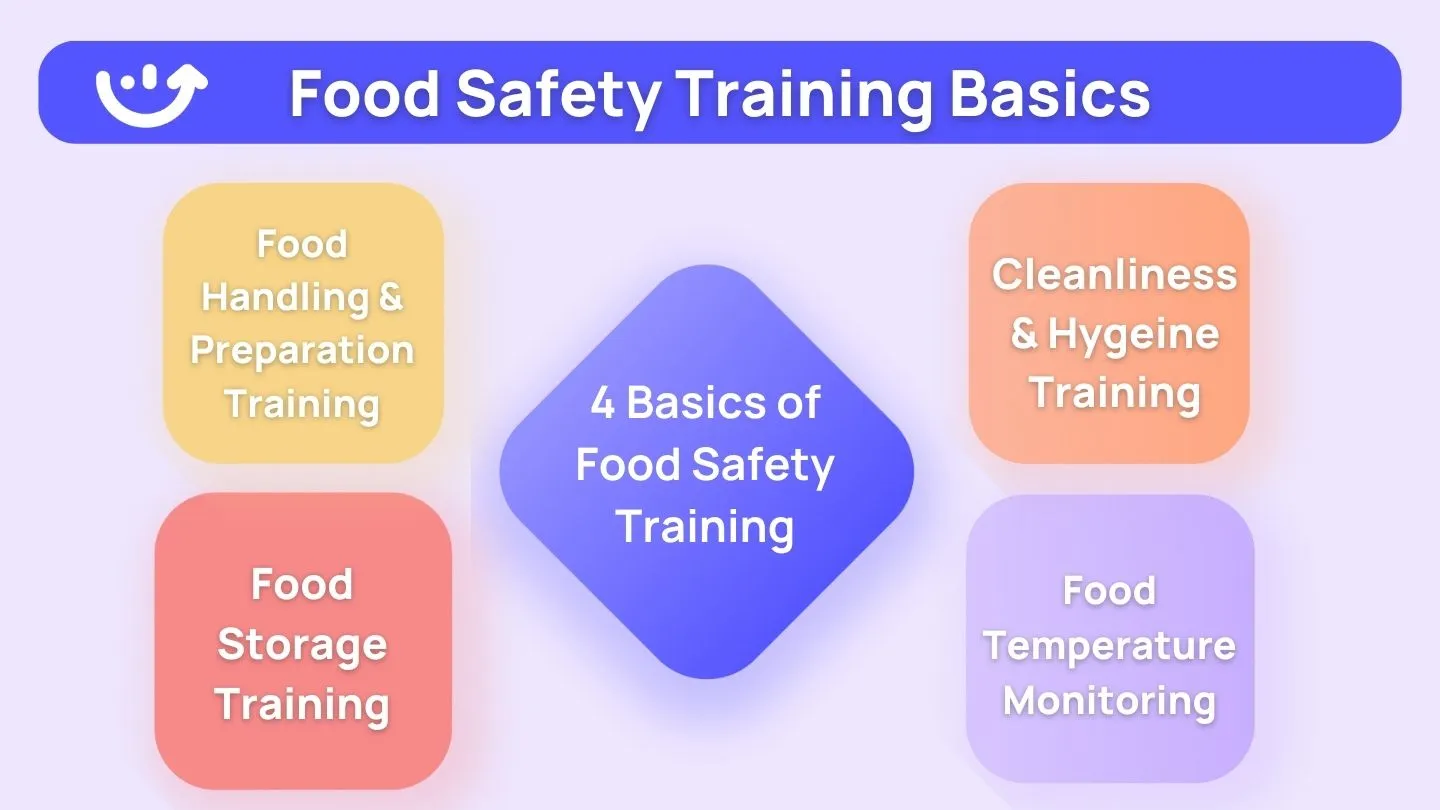 Food Safety Training Basics

Food Handling & Preparation Training

Food Storage Training

4 Basics of Food Safety Training

Cleanliness & Hygeine Training

Food Temperature Monitoring